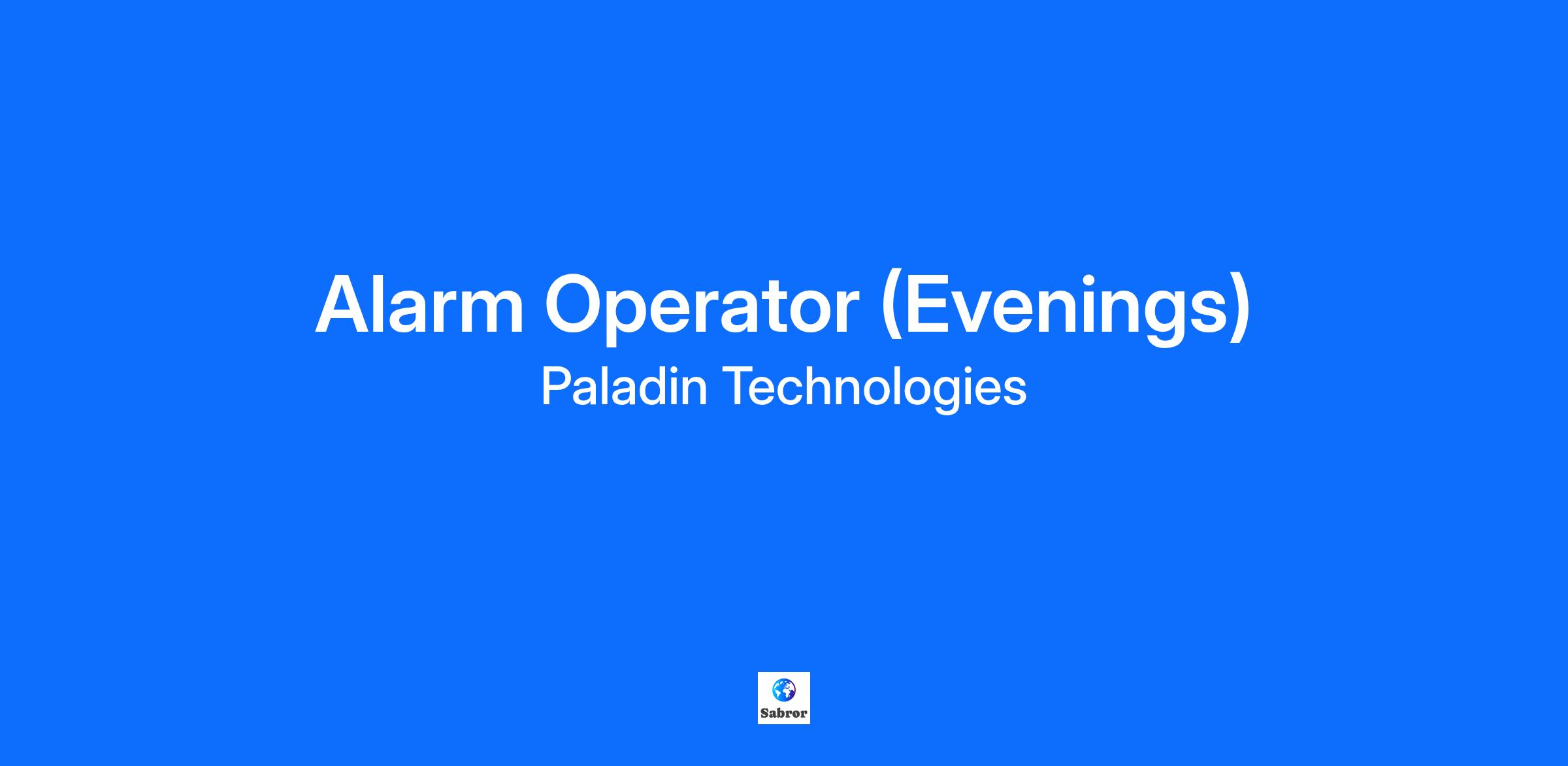 Alarm Operator (Evenings)
Paladin Technologies

Sabror